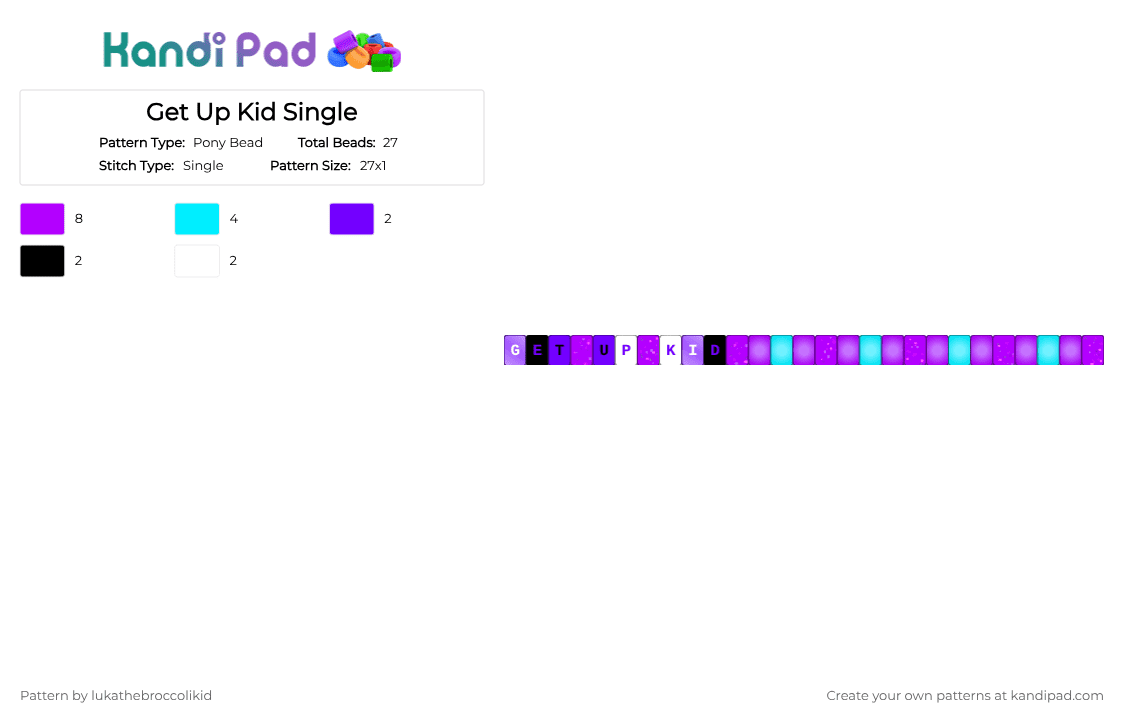 Kandi Pad

Get Up Kid Single

Pattern Type: Pony Bead Total Beads: 27
Stitch Type: Single Pattern Size: 27x1

8
4
2
2
2

G E T U P K I D

Pattern by lukathebroccolikid

Create your own patterns at kandipad.com